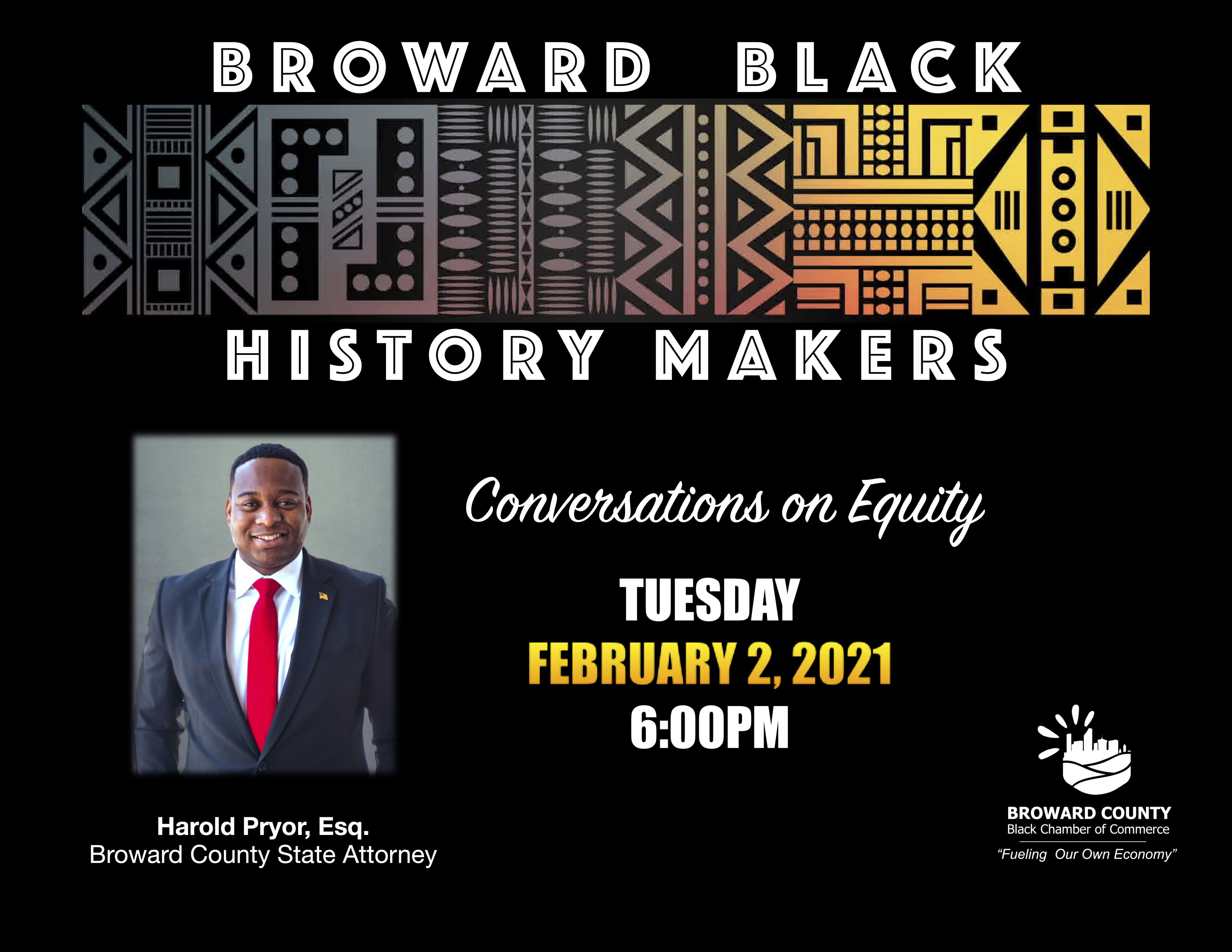 BROWARD BLACK

HISTORY MAKERS

Conversations on Equity

TUESDAY
FEBRUARY 2, 2021
6:00PM

Harold Pryor, Esq.
Broward County State Attorney

BROWARD COUNTY
Black Chamber of Commerce
"Fueling Our Own Economy"